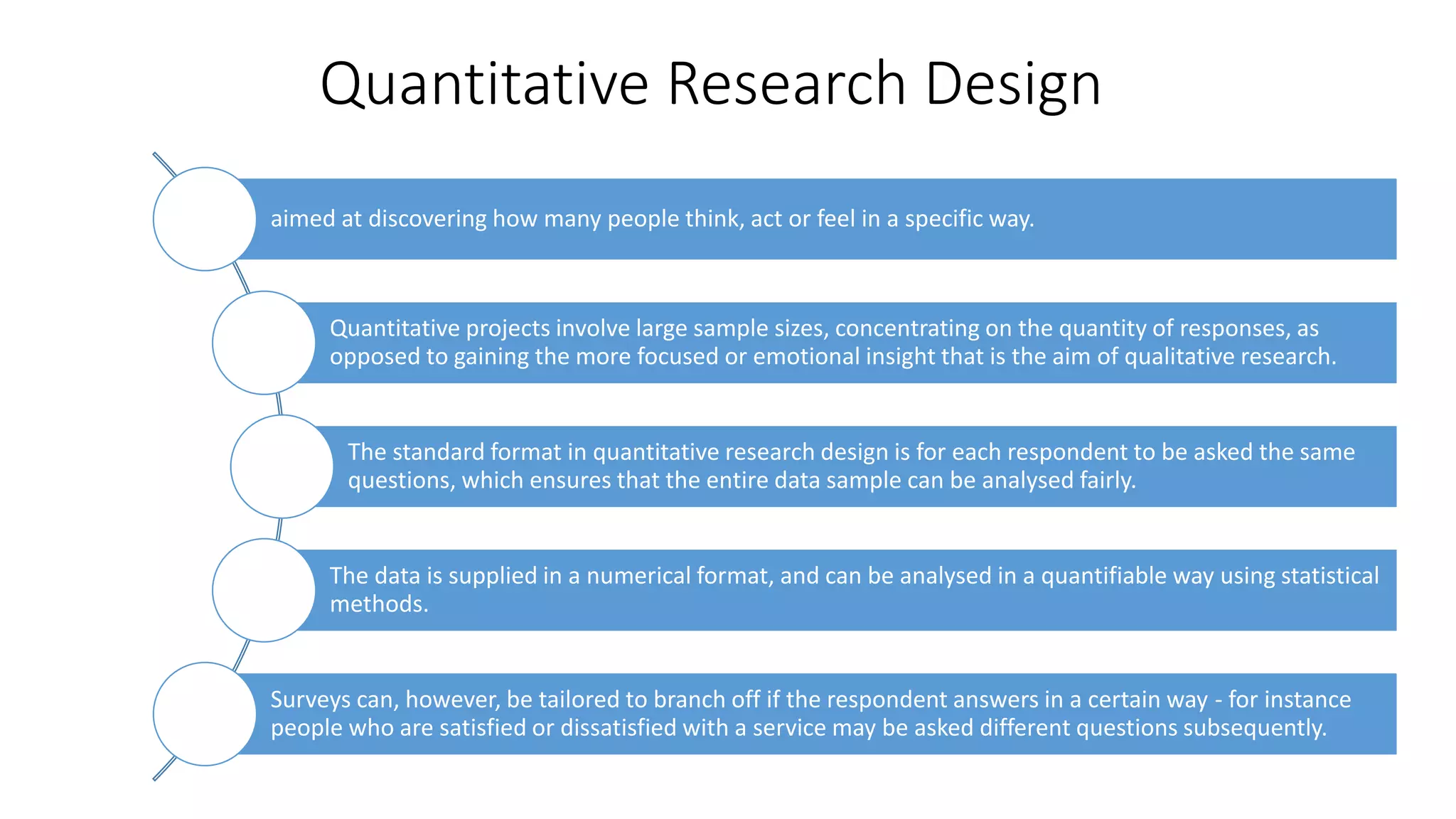 Quantitative Research Design

aimed at discovering how many people think, act or feel in a specific way.

Quantitative projects involve large sample sizes, concentrating on the quantity of responses, as opposed to gaining the more focused or emotional insight that is the aim of qualitative research.

The standard format in quantitative research design is for each respondent to be asked the same questions, which ensures that the entire data sample can be analysed fairly.

The data is supplied in a numerical format, and can be analysed in a quantifiable way using statistical methods.

Surveys can, however, be tailored to branch off if the respondent answers in a certain way - for instance people who are satisfied or dissatisfied with a service may be asked different questions subsequently.